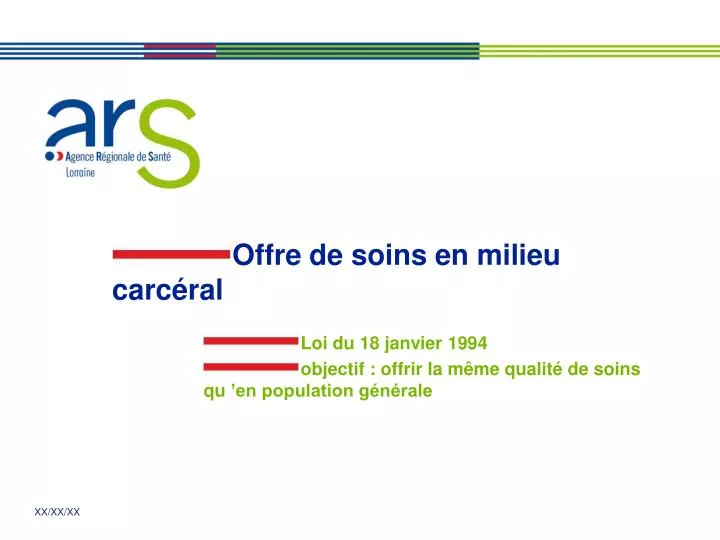 ars
Agence Régionale de Santé
Lorraine

Offre de soins en milieu carcéral

Loi du 18 janvier 1994

objectif : offrir la même qualité de soins qu ’en population générale

XX/XX/XX